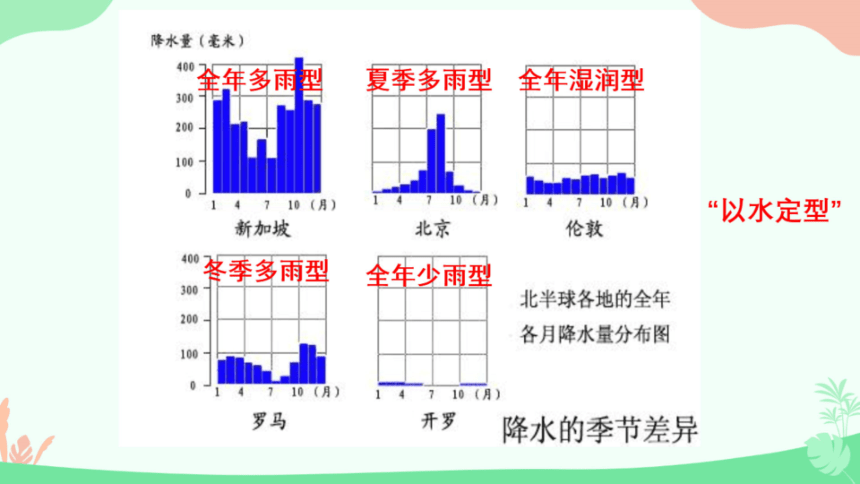 降水量（毫米）

全年多雨型
400
300
200
100
0
1 4 7 10 （月）
新加坡

夏季多雨型
1 4 7 10 （月）
北京

全年湿润型
1 4 7 10 （月）
伦敦

“以水定型”

冬季多雨型
400
300
200
100
0
1 4 7 10 （月）
罗马

全年少雨型
1 4 7 10 （月）
开罗

北半球各地的全年各月降水量分布图

降水的季节差异